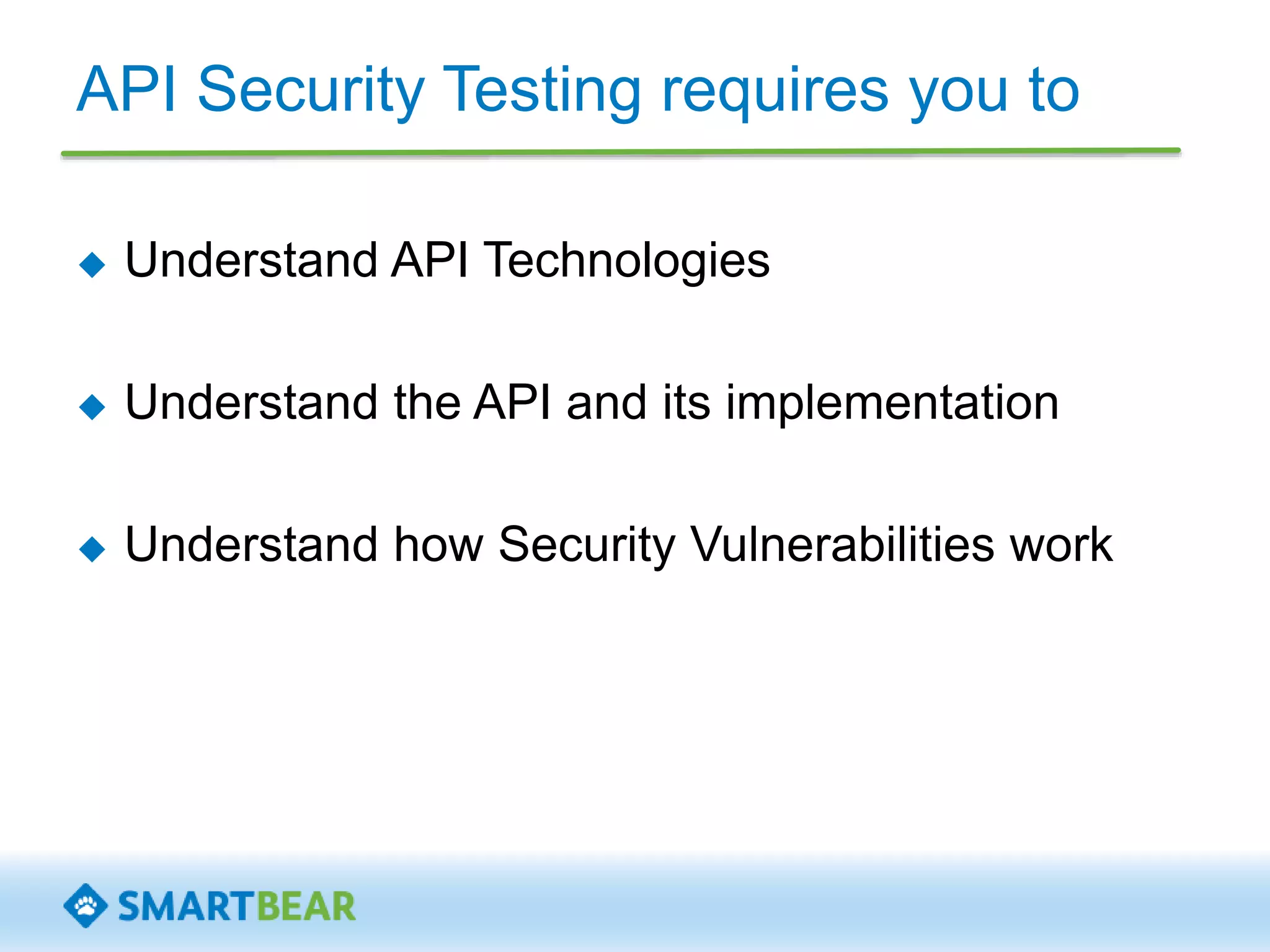 API Security Testing requires you to

◆ Understand API Technologies

◆ Understand the API and its implementation

◆ Understand how Security Vulnerabilities work

SMARTBEAR